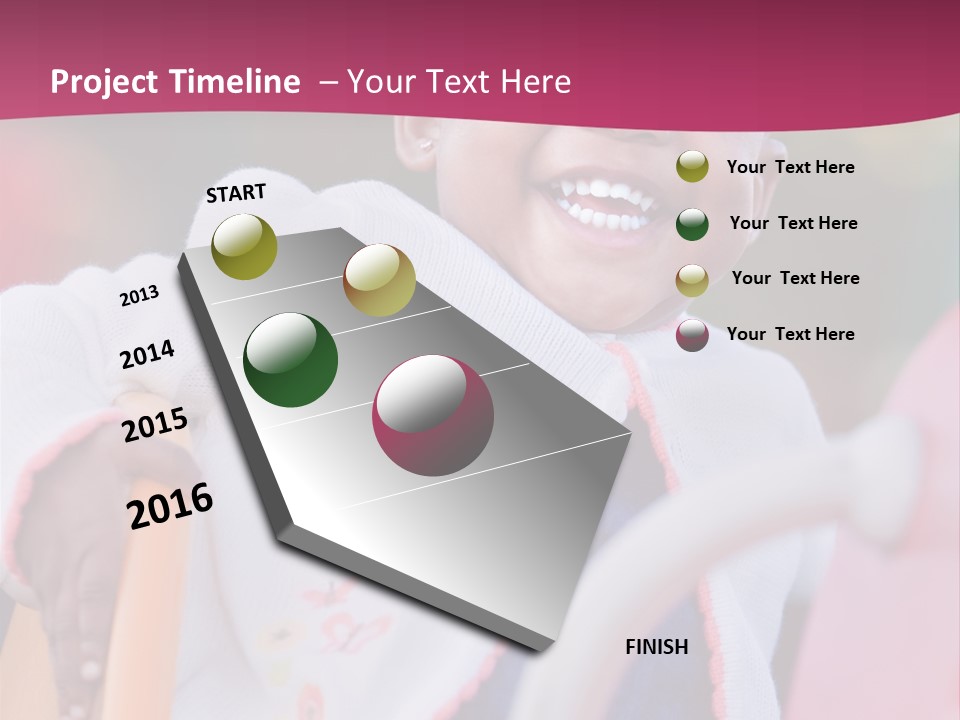 Project Timeline – Your Text Here

START

2013

2014

2015

2016

FINISH

Your Text Here

Your Text Here

Your Text Here

Your Text Here